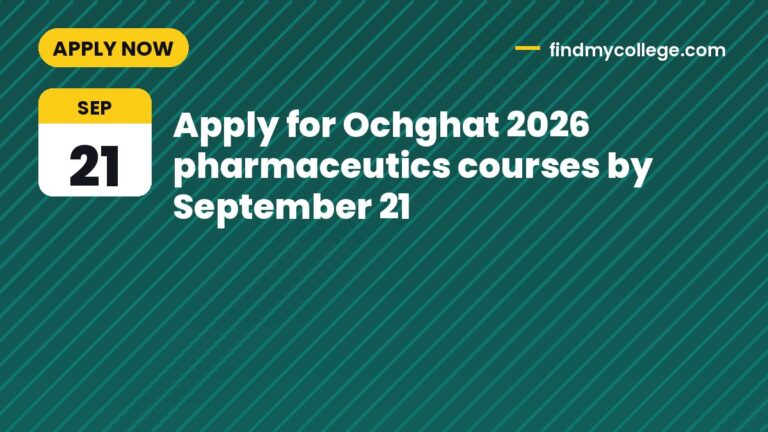 APPLY NOW

findmycollege.com

SEP
21

Apply for Ochghat 2026 pharmaceutics courses by September 21